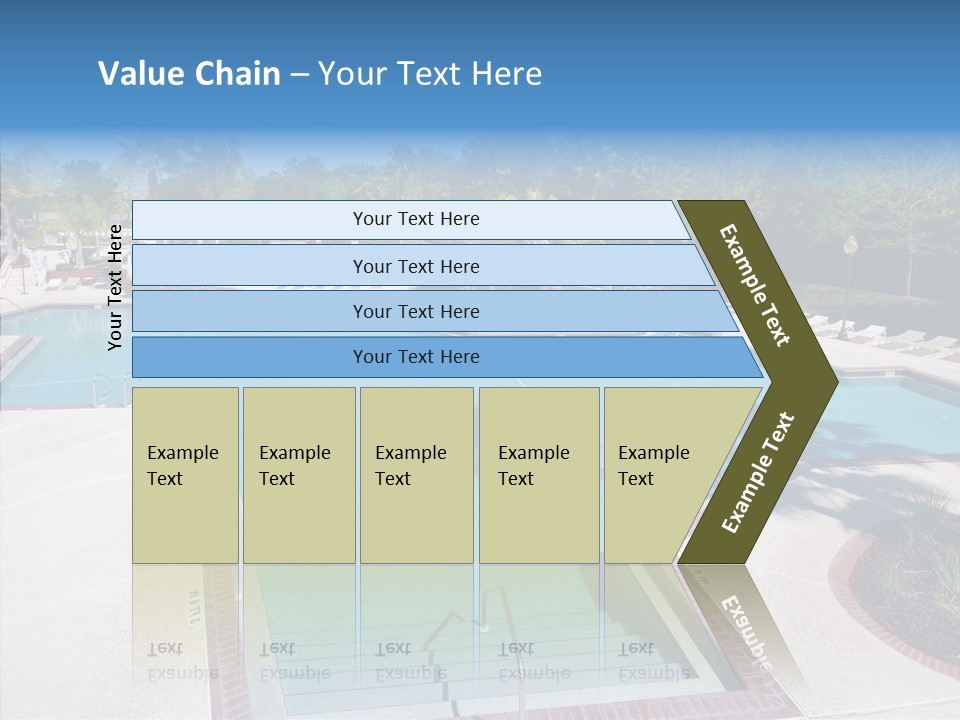 Value Chain – Your Text Here

Your Text Here

Your Text Here

Your Text Here

Your Text Here

Your Text Here

Example Text

Example Text

Example Text

Example Text

Example Text

Example Text

Example Text